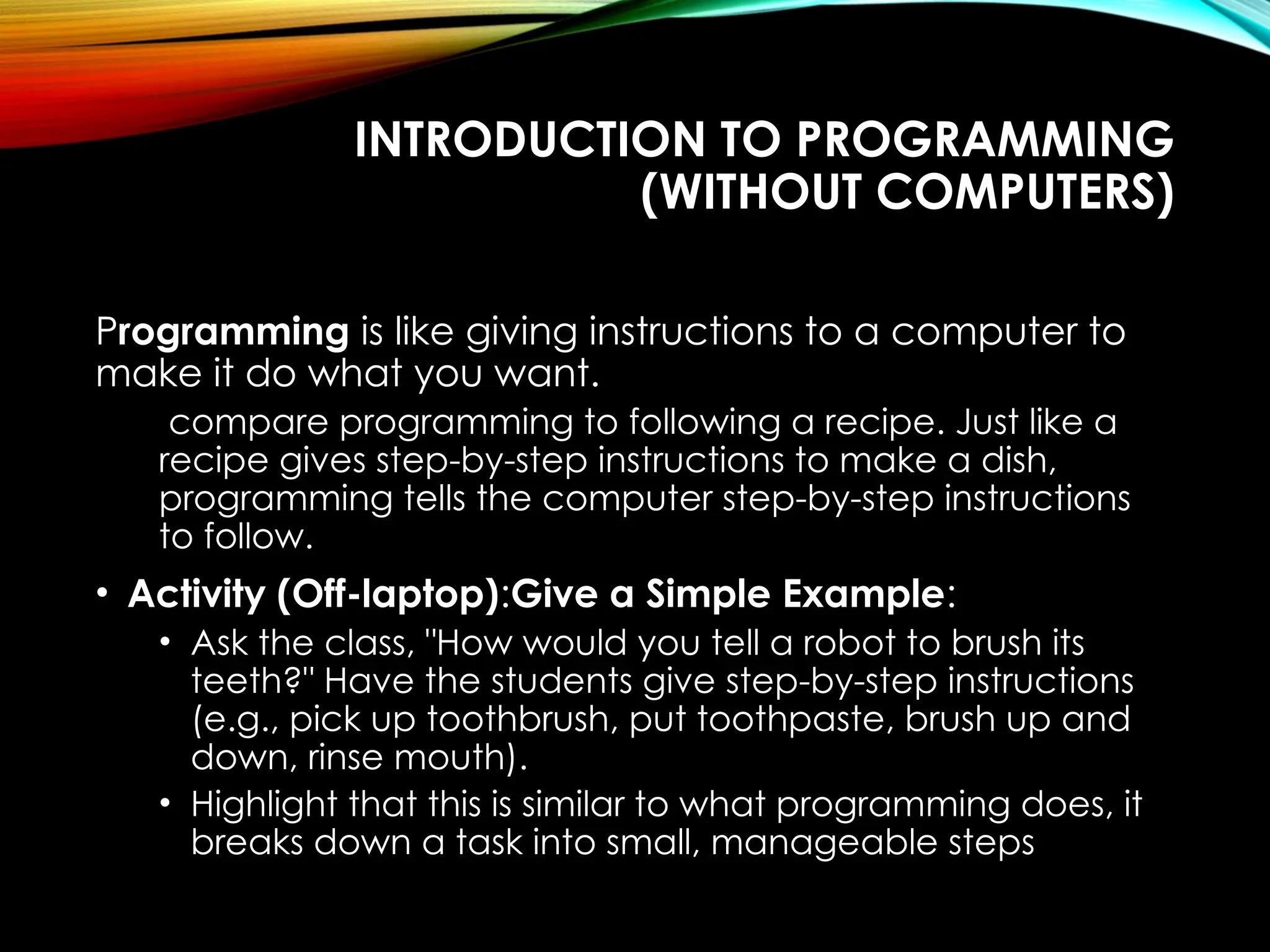 INTRODUCTION TO PROGRAMMING (WITHOUT COMPUTERS)

Programming is like giving instructions to a computer to make it do what you want.

compare programming to following a recipe. Just like a recipe gives step-by-step instructions to make a dish, programming tells the computer step-by-step instructions to follow.

• Activity (Off-laptop):Give a Simple Example:
• Ask the class, "How would you tell a robot to brush its teeth?" Have the students give step-by-step instructions (e.g., pick up toothbrush, put toothpaste, brush up and down, rinse mouth).
• Highlight that this is similar to what programming does, it breaks down a task into small, manageable steps